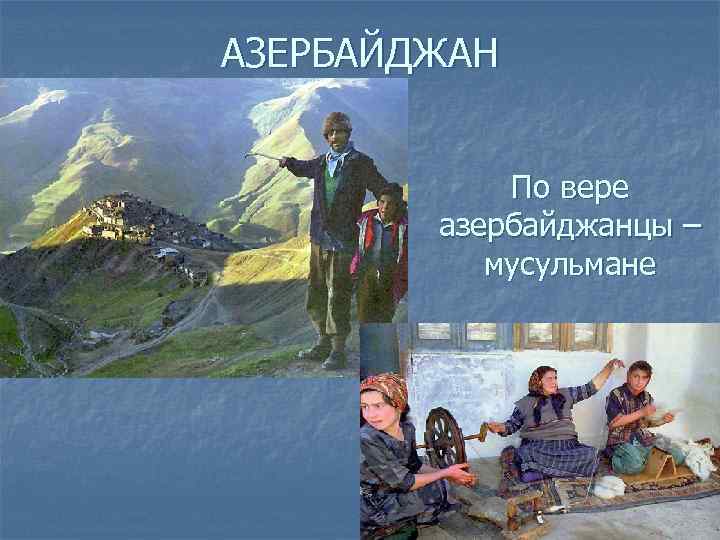 АЗЕРБАЙДЖАН

По вере азербайджанцы – мусульмане